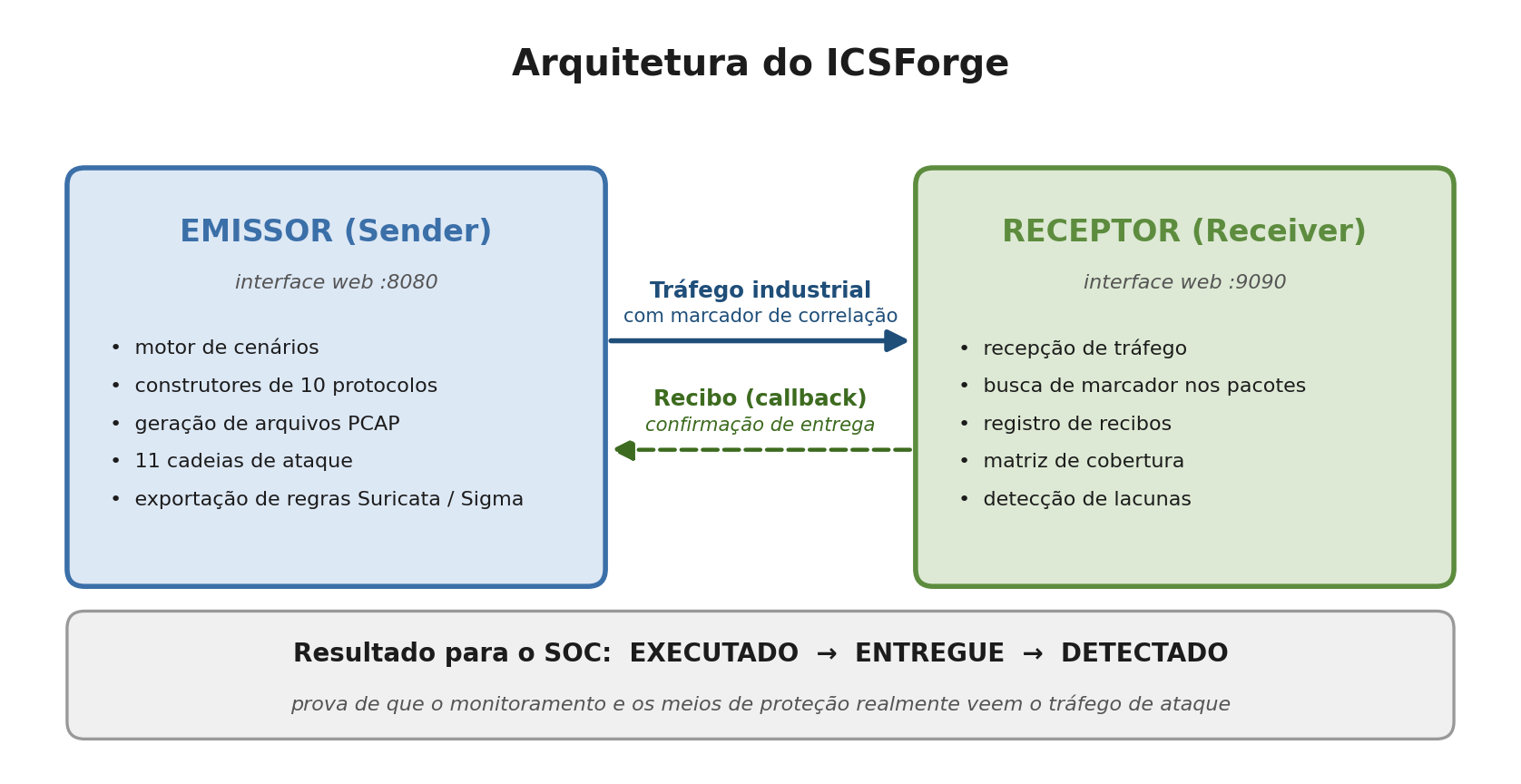 Arquitetura do ICSForge

EMISSOR (Sender)

interface web :8080

• motor de cenários
• construtores de 10 protocolos
• geração de arquivos PCAP
• 11 cadeias de ataque
• exportação de regras Suricata / Sigma

Tráfego industrial
com marcador de correlação

Recibo (callback)
confirmação de entrega

RECEPTOR (Receiver)

interface web :9090

• recepção de tráfego
• busca de marcador nos pacotes
• registro de recibos
• matriz de cobertura
• detecção de lacunas

Resultado para o SOC: EXECUTADO → ENTREGUE → DETECTADO

prova de que o monitoramento e os meios de proteção realmente veem o tráfego de ataque